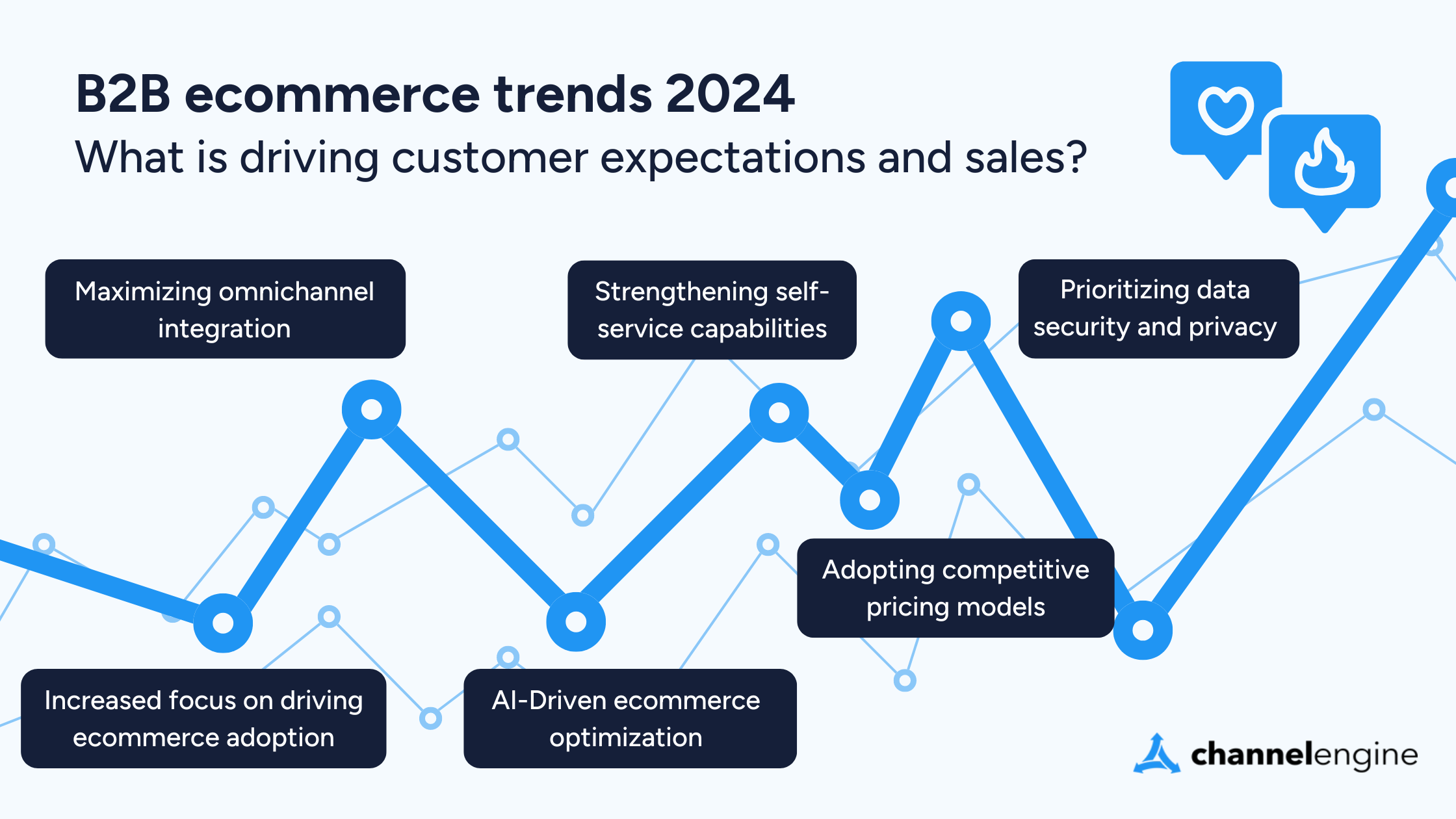 B2B ecommerce trends 2024
What is driving customer expectations and sales?

Maximizing omnichannel integration

Strengthening self-service capabilities

Prioritizing data security and privacy

Adopting competitive pricing models

Increased focus on driving ecommerce adoption

AI-Driven ecommerce optimization

channelengine